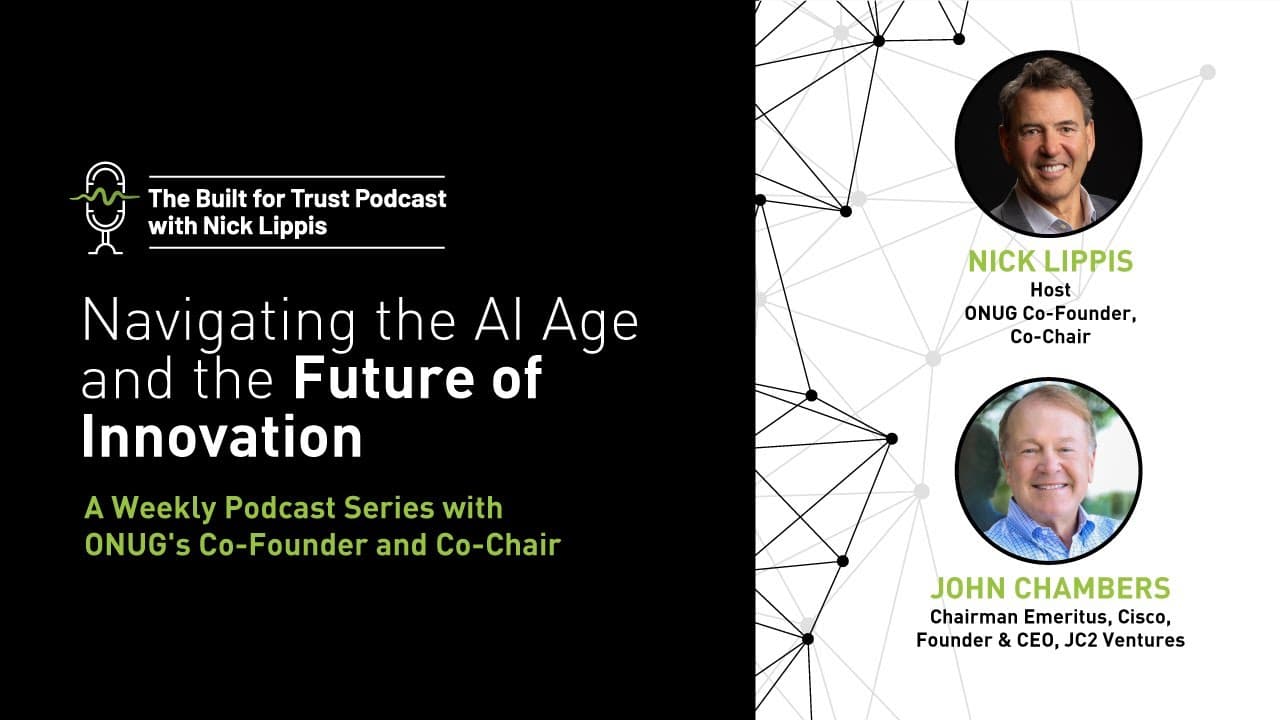 The Built for Trust Podcast with Nick Lippis

Navigating the AI Age and the Future of Innovation

A Weekly Podcast Series with ONUG's Co-Founder and Co-Chair

NICK LIPPIS
Host
ONUG Co-Founder, Co-Chair

JOHN CHAMBERS
Chairman Emeritus, Cisco, Founder & CEO, JC2 Ventures